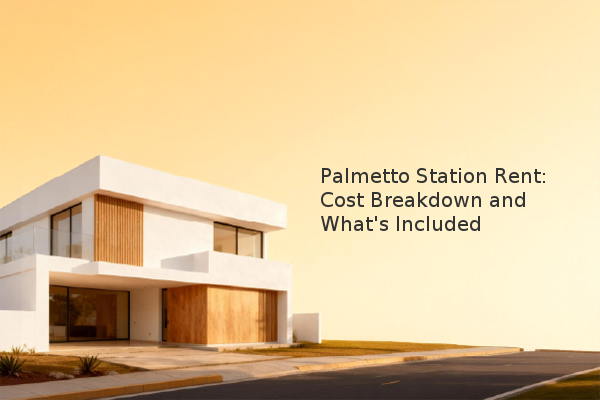 Palmetto Station Rent: Cost Breakdown and What's Included